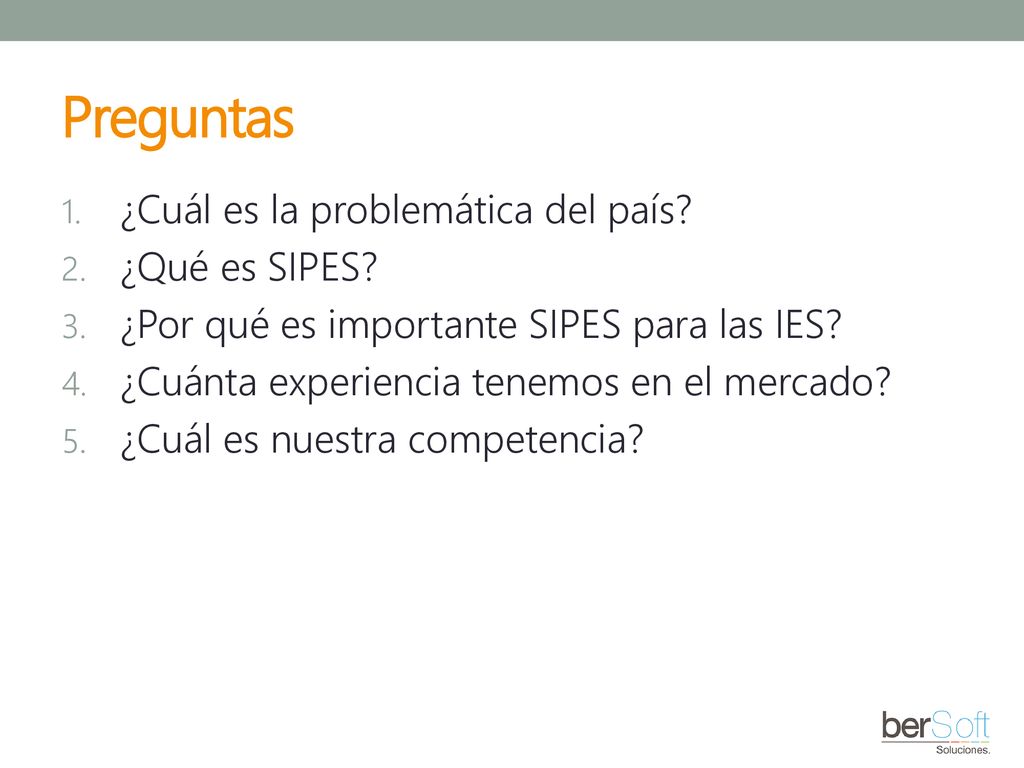 Preguntas

1. ¿Cuál es la problemática del país?
2. ¿Qué es SIPES?
3. ¿Por qué es importante SIPES para las IES?
4. ¿Cuánta experiencia tenemos en el mercado?
5. ¿Cuál es nuestra competencia?

berSoft
Soluciones.